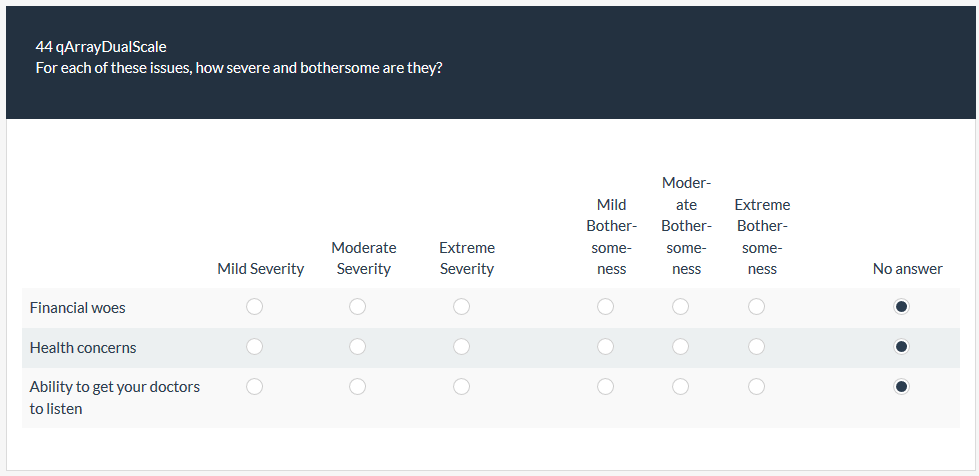 44 qArrayDualScale
For each of these issues, how severe and bothersome are they?

| | Mild Severity | Moderate Severity | Extreme Severity | Mild Bothersomeness | Moderate Bothersomeness | Extreme Bothersomeness | No answer |
|---|---|---|---|---|---|---|---|
| Financial woes | | | | | | | |
| Health concerns | | | | | | | |
| Ability to get your doctors to listen | | | | | | | |